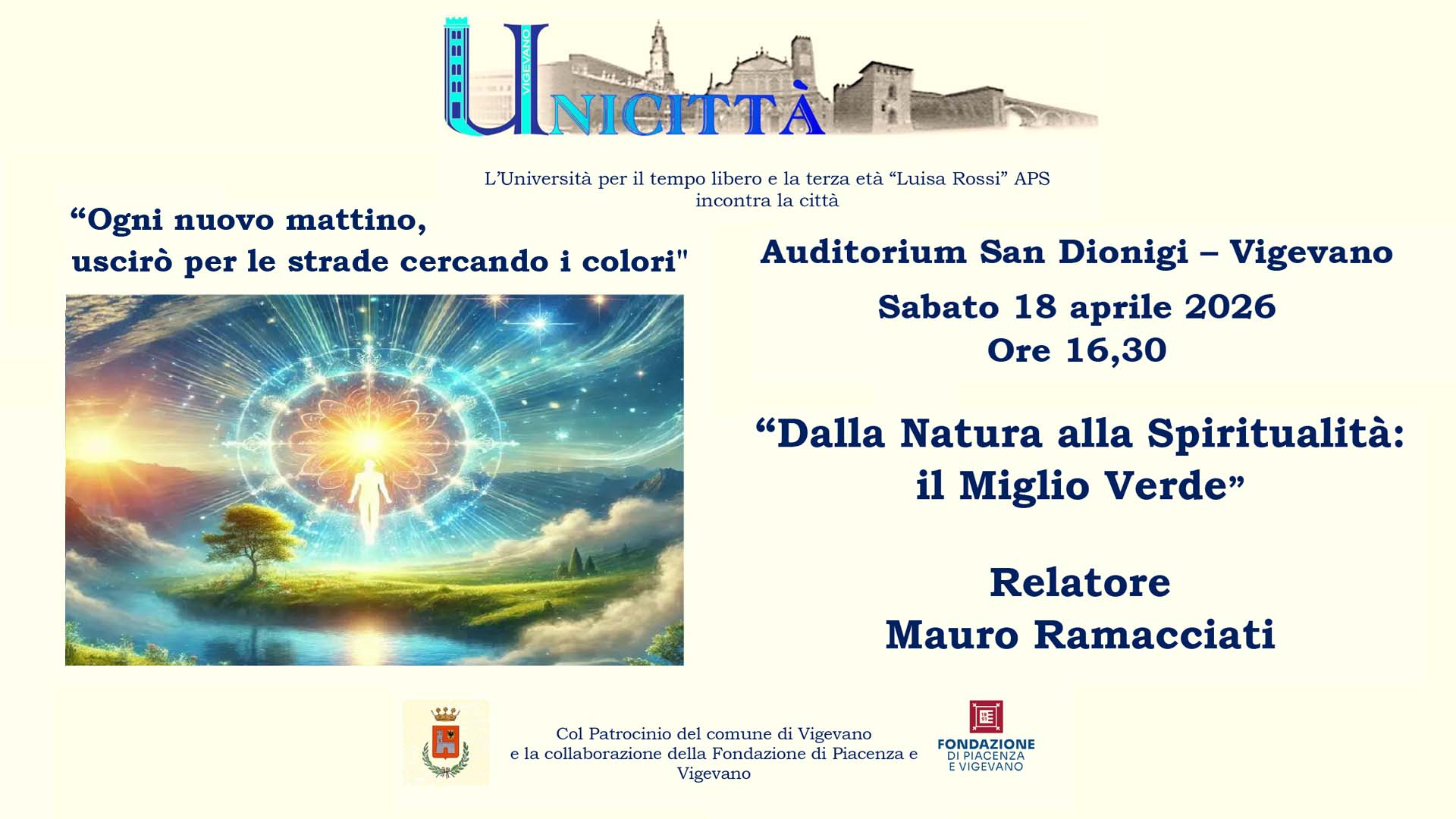 VIGEVANO
UNICITTÀ

L'Università per il tempo libero e la terza età "Luisa Rossi" APS
incontra la città

"Ogni nuovo mattino,
uscirò per le strade cercando i colori"

Auditorium San Dionigi – Vigevano

Sabato 18 aprile 2026
Ore 16,30

"Dalla Natura alla Spiritualità:
il Miglio Verde"

Relatore
Mauro Ramacciati

Col Patrocinio del comune di Vigevano
e la collaborazione della Fondazione di Piacenza e Vigevano

FONDAZIONE
DI PIACENZA
E VIGEVANO